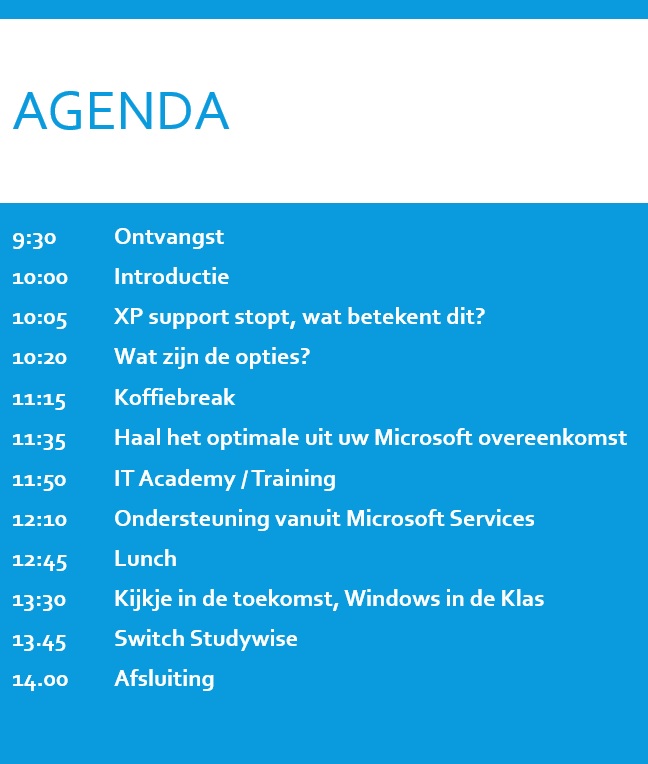 AGENDA

9:30 Ontvangst
10:00 Introductie
10:05 XP support stopt, wat betekent dit?
10:20 Wat zijn de opties?
11:15 Koffiebreak
11:35 Haal het optimale uit uw Microsoft overeenkomst
11:50 IT Academy / Training
12:10 Ondersteuning vanuit Microsoft Services
12:45 Lunch
13:30 Kijkje in de toekomst, Windows in de Klas
13.45 Switch Studywise
14.00 Afsluiting